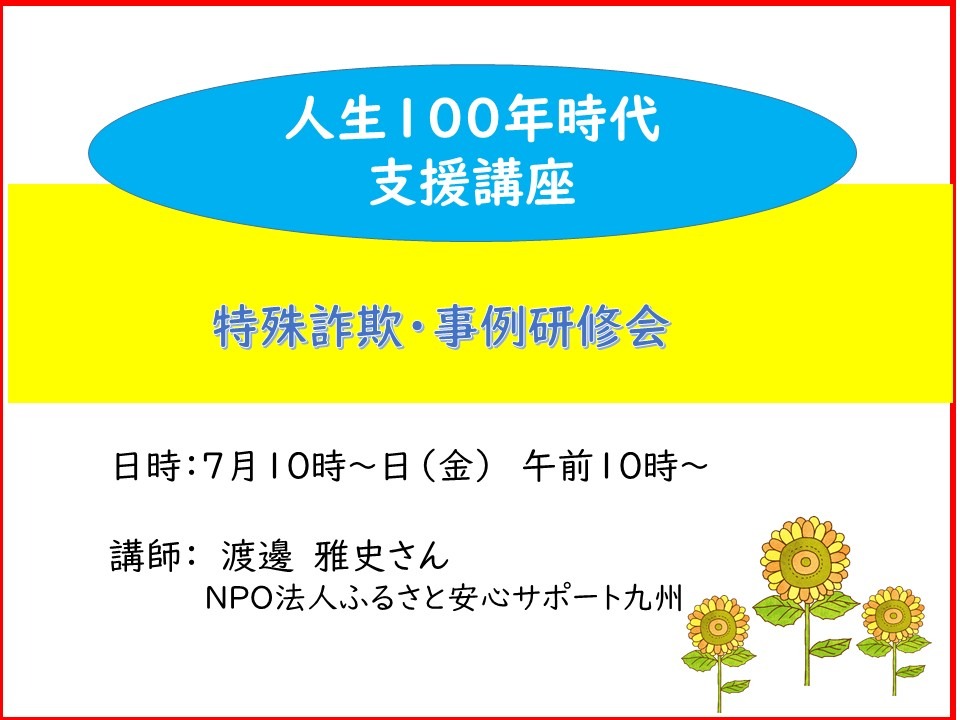 人生100年時代
支援講座

特殊詐欺・事例研修会

日時:7月10時~日(金) 午前10時~

講師: 渡邊 雅史さん
NPO法人ふるさと安心サポート九州